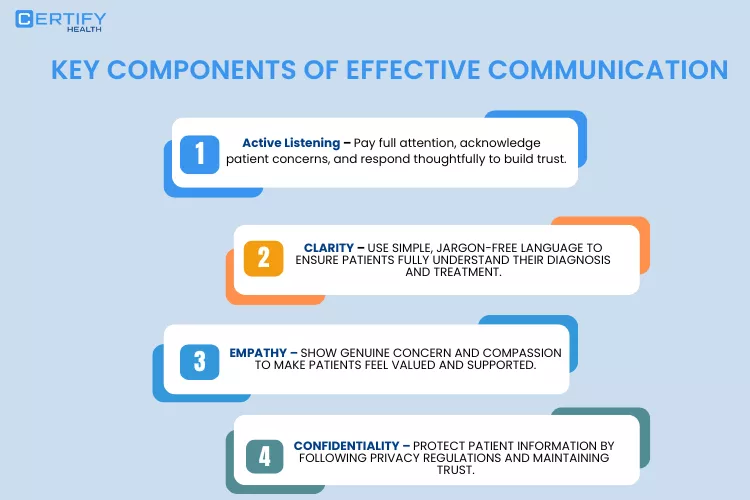 CERTIFY HEALTH

KEY COMPONENTS OF EFFECTIVE COMMUNICATION

1

Active Listening – Pay full attention, acknowledge patient concerns, and respond thoughtfully to build trust.

2

CLARITY – USE SIMPLE, JARGON-FREE LANGUAGE TO ENSURE PATIENTS FULLY UNDERSTAND THEIR DIAGNOSIS AND TREATMENT.

3

EMPATHY – SHOW GENUINE CONCERN AND COMPASSION TO MAKE PATIENTS FEEL VALUED AND SUPPORTED.

4

CONFIDENTIALITY – PROTECT PATIENT INFORMATION BY FOLLOWING PRIVACY REGULATIONS AND MAINTAINING TRUST.